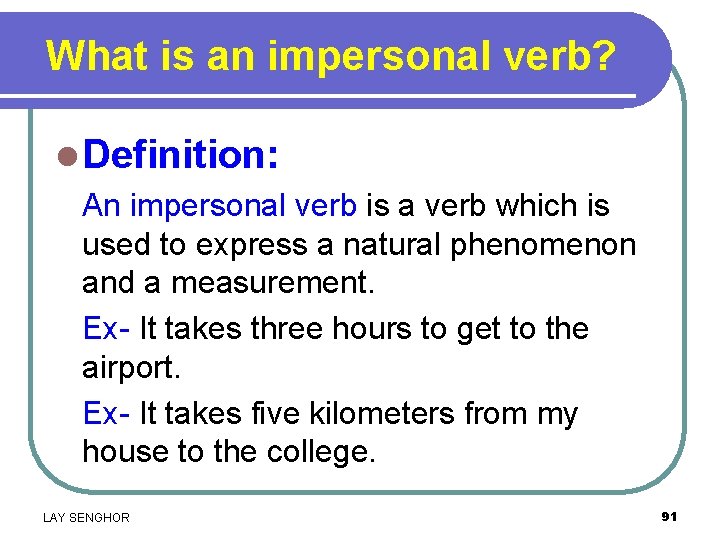 What is an impersonal verb?

Definition:

An impersonal verb is a verb which is used to express a natural phenomenon and a measurement.

Ex- It takes three hours to get to the airport.

Ex- It takes five kilometers from my house to the college.

LAY SENGHOR

91